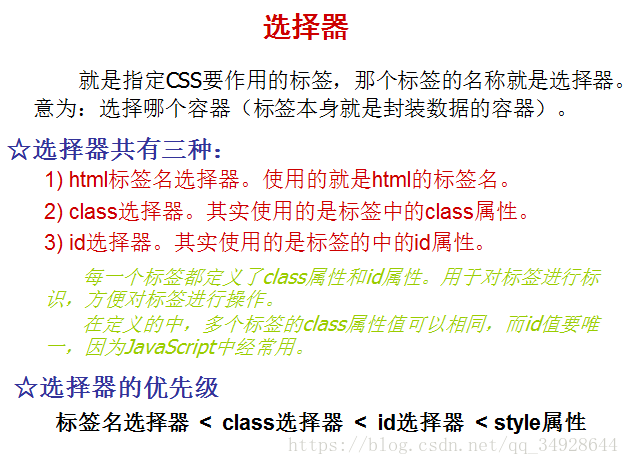 选择器

就是指定CSS要作用的标签，那个标签的名称就是选择器。意为：选择哪个容器（标签本身就是封装数据的容器）。

☆选择器共有三种：

1) html标签名选择器。使用的就是html的标签名。

2) class选择器。其实使用的是标签中的class属性。

3) id选择器。其实使用的是标签的中的id属性。

每一个标签都定义了class属性和id属性。用于对标签进行标识，方便对标签进行操作。

在定义的中，多个标签的class属性值可以相同，而id值要唯一，因为JavaScript中经常用。

☆选择器的优先级

标签名选择器 < class选择器 < id选择器 < style属性

https://blog.csdn.net/qq_34928644